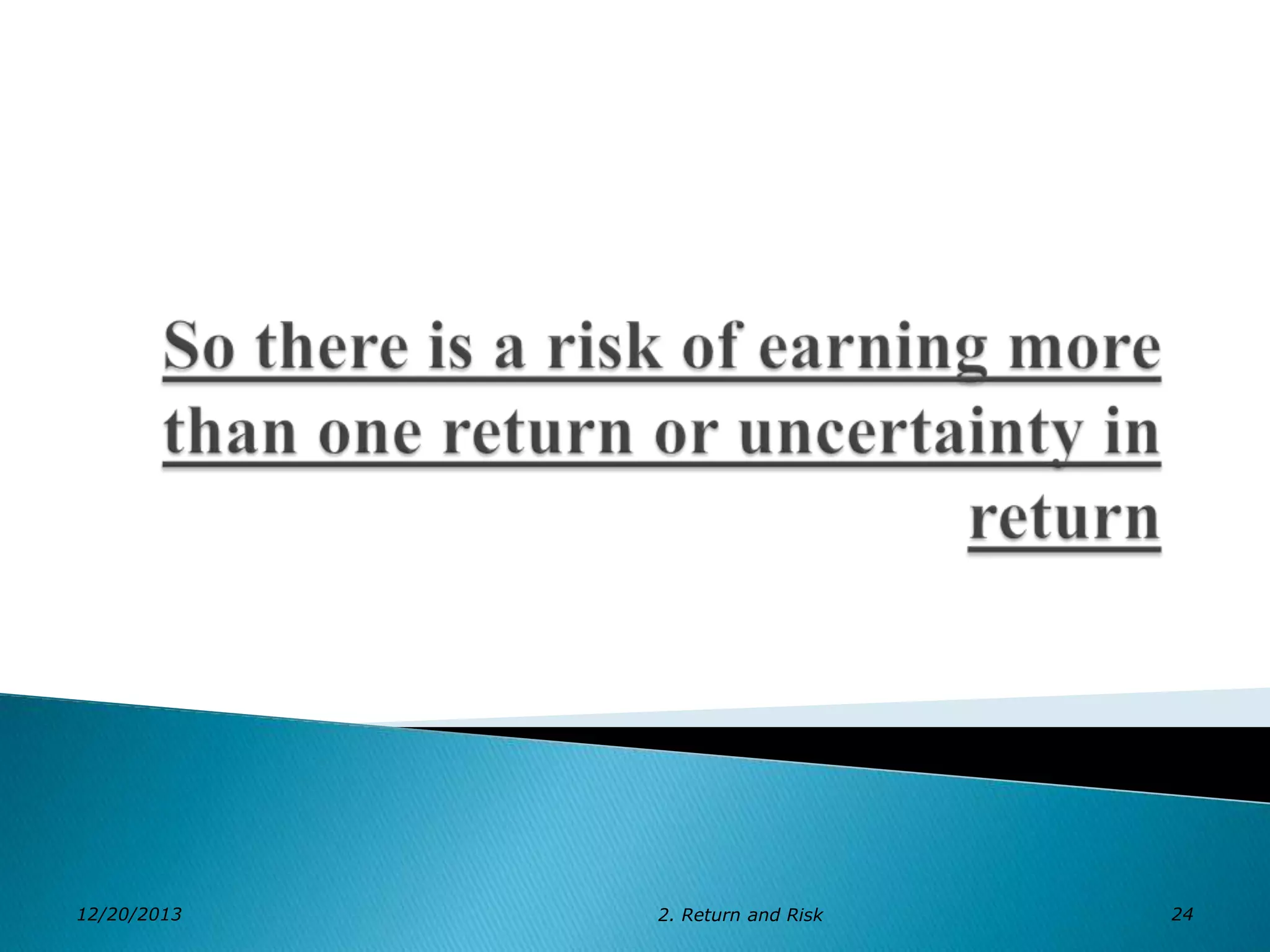 So there is a risk of earning more than one return or uncertainty in return

12/20/2013

2. Return and Risk

24